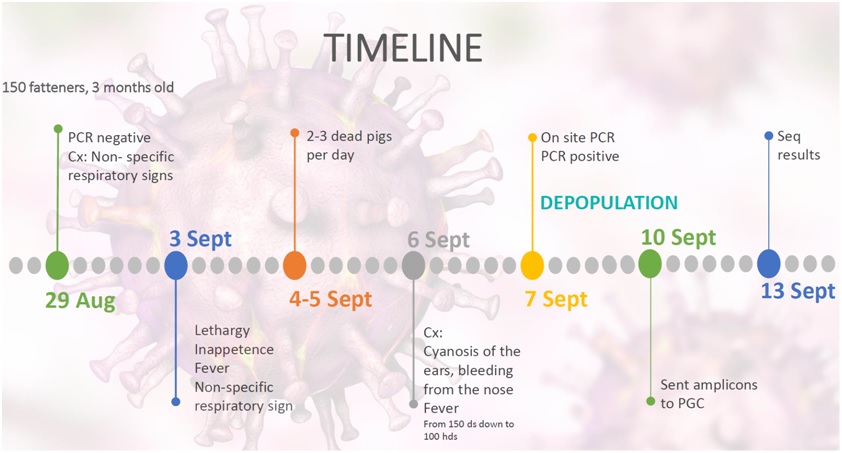 TIMELINE

150 fatteners, 3 months old

PCR negative
Cx: Non- specific respiratory signs

29 Aug

3 Sept

Lethargy
Inappetence
Fever
Non-specific respiratory sign

2-3 dead pigs per day

4-5 Sept

6 Sept

Cx:
Cyanosis of the ears, bleeding from the nose
Fever
From 150 ds down to 100 hds

On site PCR
PCR positive

DEPOPULATION

7 Sept

10 Sept

Sent amplicons to PGC

Seq results

13 Sept